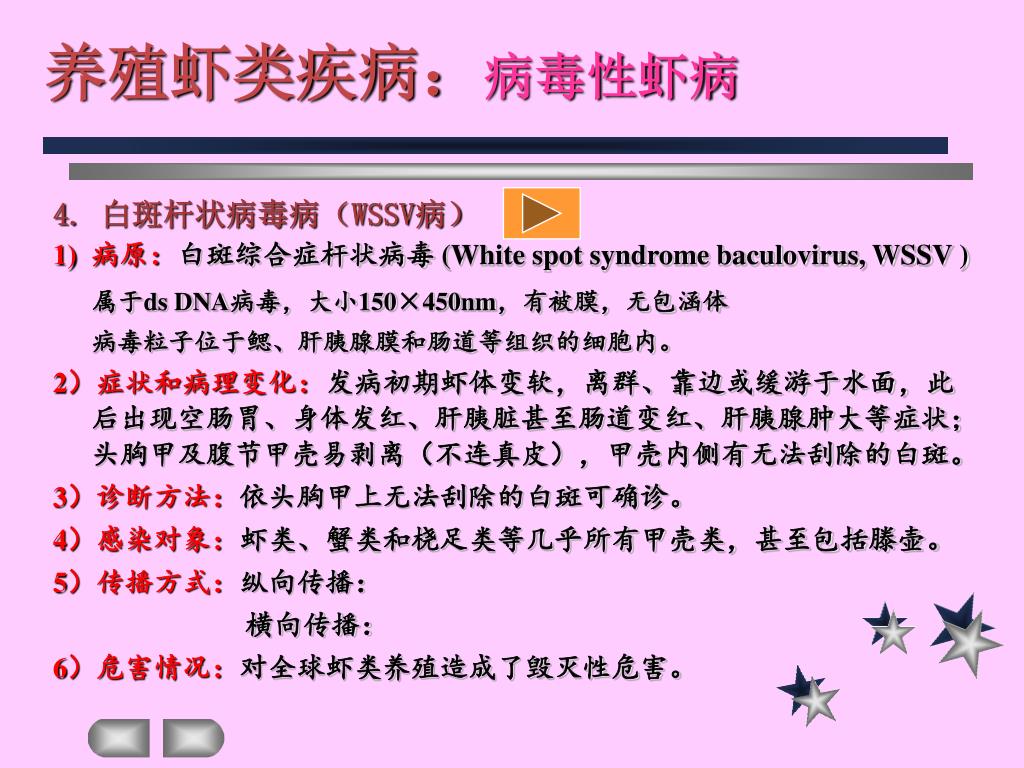 养殖虾类疾病：病毒性虾病

4. 白斑杆状病毒病（WSSV病）

1) 病原：白斑综合症杆状病毒 (White spot syndrome baculovirus, WSSV )

属于ds DNA病毒，大小150×450nm，有被膜，无包涵体

病毒粒子位于鳃、肝胰腺膜和肠道等组织的细胞内。

2）症状和病理变化：发病初期虾体变软，离群、靠边或缓游于水面，此后出现空肠胃、身体发红、肝胰脏甚至肠道变红、肝胰腺肿大等症状；头胸甲及腹节甲壳易剥离（不连真皮），甲壳内侧有无法刮除的白斑。

3）诊断方法：依头胸甲上无法刮除的白斑可确诊。

4）感染对象：虾类、蟹类和桡足类等几乎所有甲壳类，甚至包括滕壶。

5）传播方式：纵向传播：

横向传播：

6）危害情况：对全球虾类养殖造成了毁灭性危害。